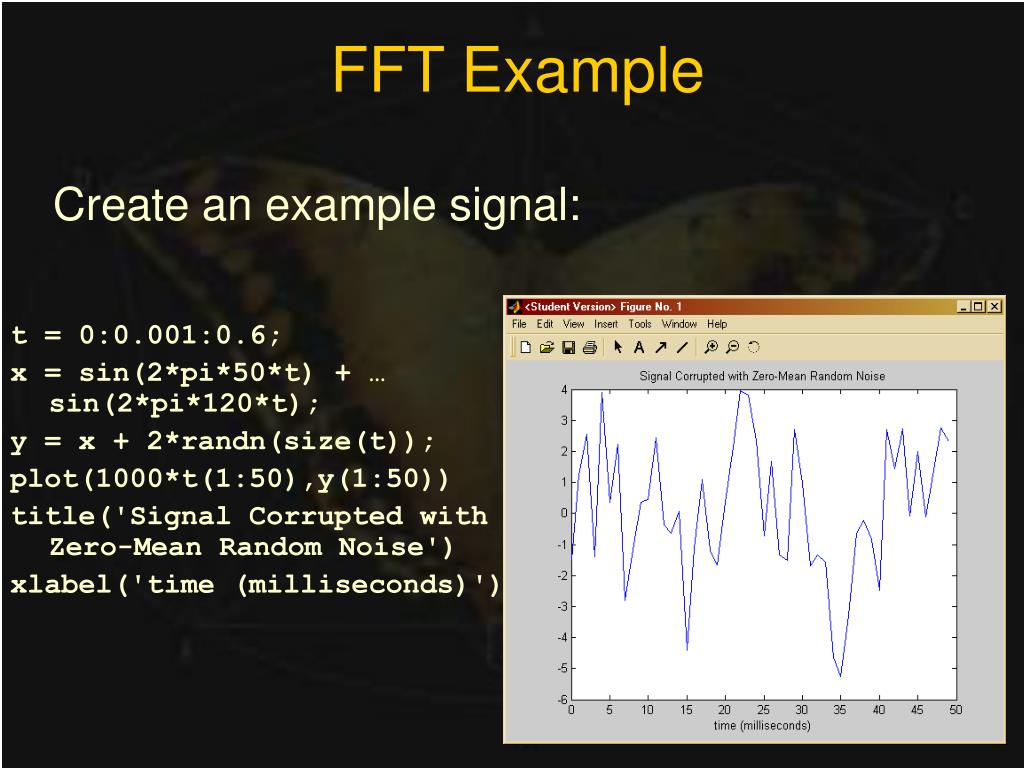 FFT Example

Create an example signal:

t = 0:0.001:0.6;
x = sin(2*pi*50*t) + …
sin(2*pi*120*t);
y = x + 2*randn(size(t));
plot(1000*t(1:50),y(1:50))
title('Signal Corrupted with Zero-Mean Random Noise')
xlabel('time (milliseconds)')

<Student Version> Figure No. 1
File Edit View Insert Tools Window Help

Signal Corrupted with Zero-Mean Random Noise

4
3
2
1
0
-1
-2
-3
-4
-5
-6

0 5 10 15 20 25 30 35 40 45 50
time (milliseconds)